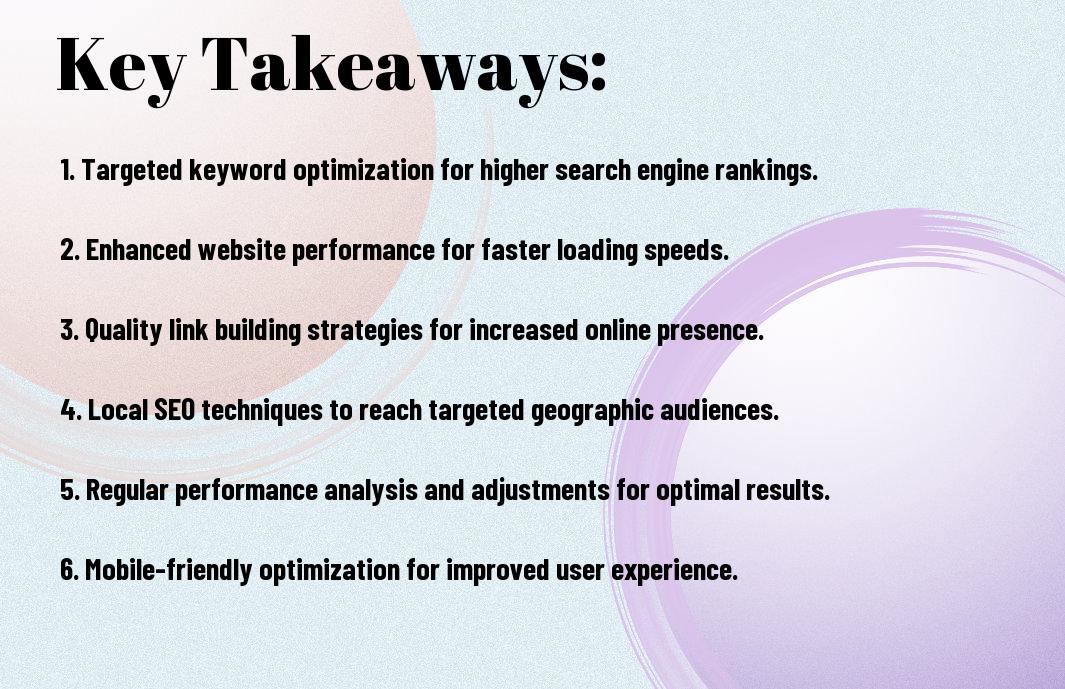 Key Takeaways:

1. Targeted keyword optimization for higher search engine rankings.

2. Enhanced website performance for faster loading speeds.

3. Quality link building strategies for increased online presence.

4. Local SEO techniques to reach targeted geographic audiences.

5. Regular performance analysis and adjustments for optimal results.

6. Mobile-friendly optimization for improved user experience.